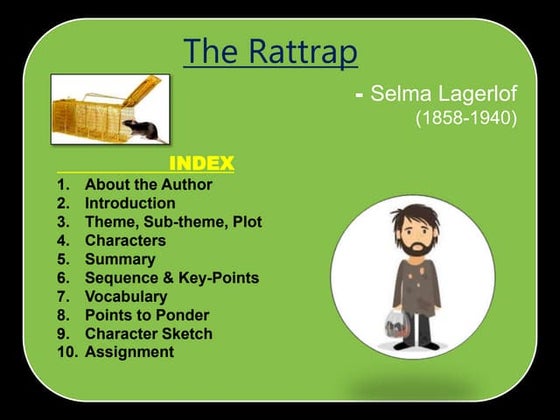 The Rattrap

- Selma Lagerlof
(1858-1940)

INDEX

1. About the Author
2. Introduction
3. Theme, Sub-theme, Plot
4. Characters
5. Summary
6. Sequence & Key-Points
7. Vocabulary
8. Points to Ponder
9. Character Sketch
10. Assignment